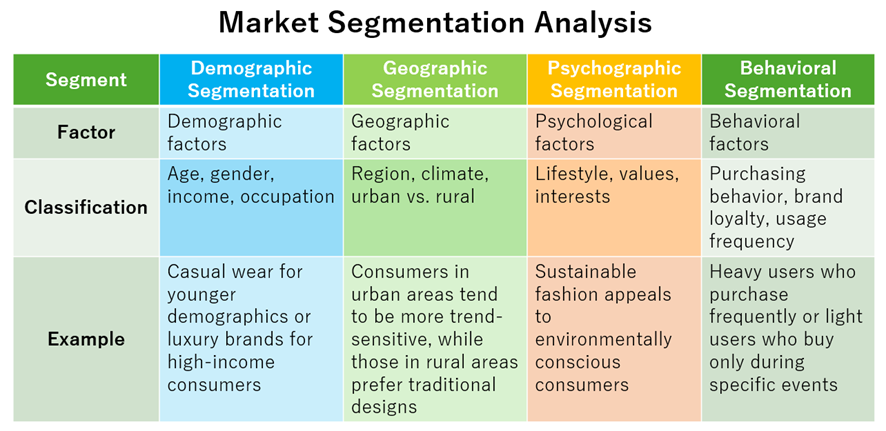 Market Segmentation Analysis

| Segment | Demographic Segmentation | Geographic Segmentation | Psychographic Segmentation | Behavioral Segmentation |
|---|---|---|---|---|
| Factor | Demographic factors | Geographic factors | Psychological factors | Behavioral factors |
| Classification | Age, gender, income, occupation | Region, climate, urban vs. rural | Lifestyle, values, interests | Purchasing behavior, brand loyalty, usage frequency |
| Example | Casual wear for younger demographics or luxury brands for high-income consumers | Consumers in urban areas tend to be more trend-sensitive, while those in rural areas prefer traditional designs | Sustainable fashion appeals to environmentally conscious consumers | Heavy users who purchase frequently or light users who buy only during specific events |